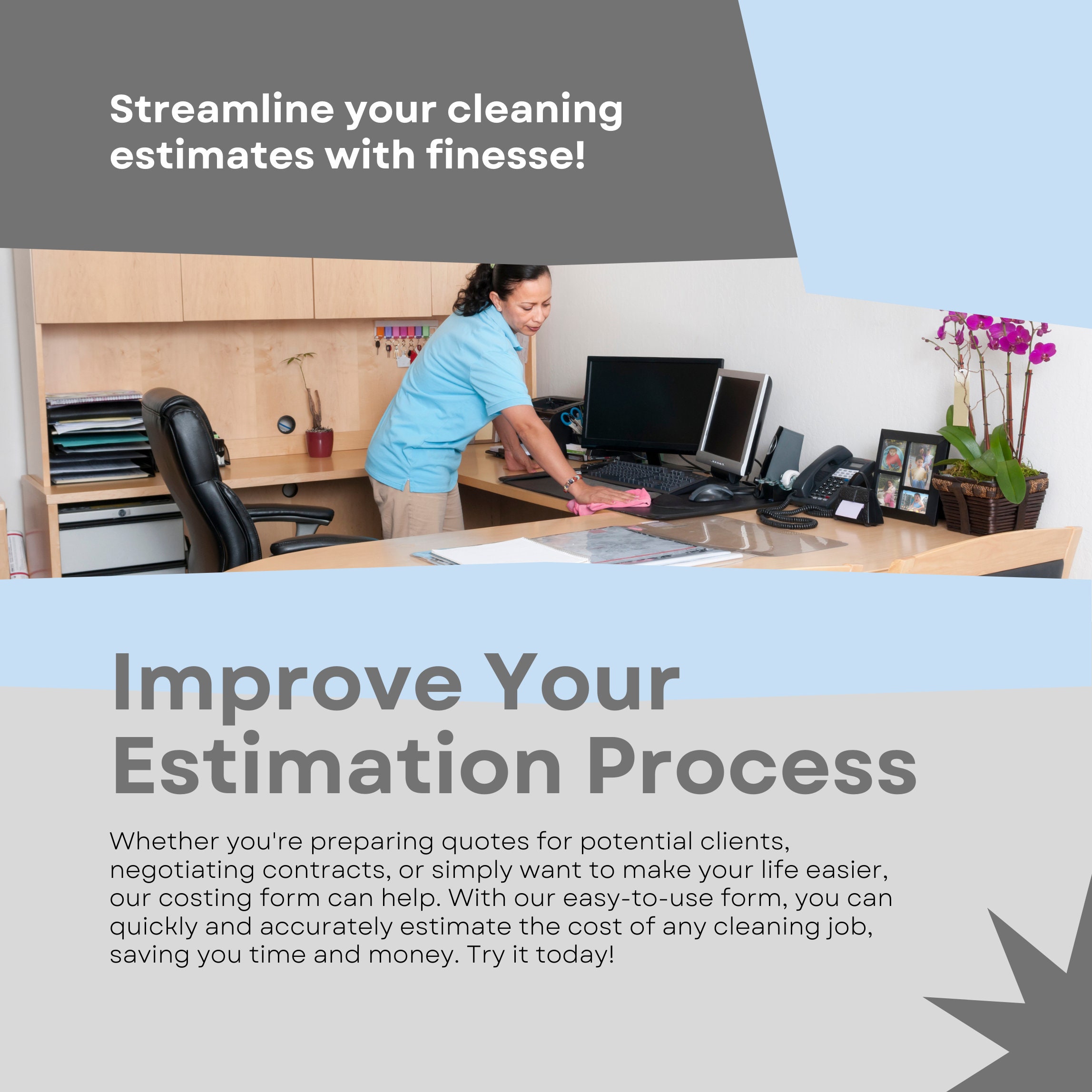 Streamline your cleaning estimates with finesse!

Improve Your Estimation Process

Whether you're preparing quotes for potential clients, negotiating contracts, or simply want to make your life easier, our costing form can help. With our easy-to-use form, you can quickly and accurately estimate the cost of any cleaning job, saving you time and money. Try it today!